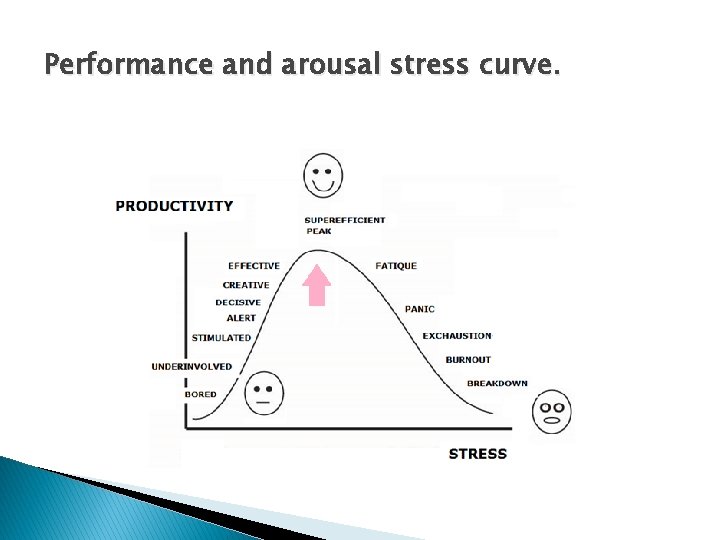 Performance and arousal stress curve.

PRODUCTIVITY

SUPEREFFICIENT PEAK

EFFECTIVE

CREATIVE

DECISIVE

ALERT

STIMULATED

UNDERINVOLVED

BORED

FATIQUE

PANIC

EXCHAUSTION

BURNOUT

BREAKDOWN

STRESS